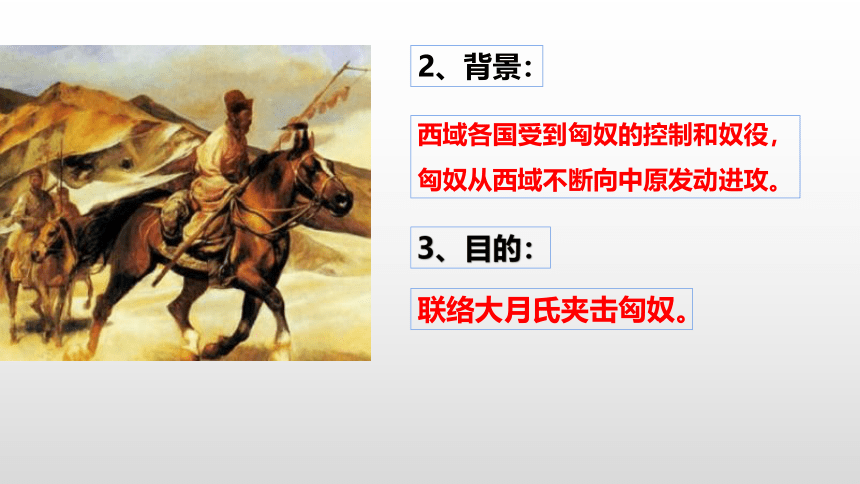 2、背景:

西域各国受到匈奴的控制和奴役，匈奴从西域不断向中原发动进攻。

3、目的:

联络大月氏夹击匈奴。